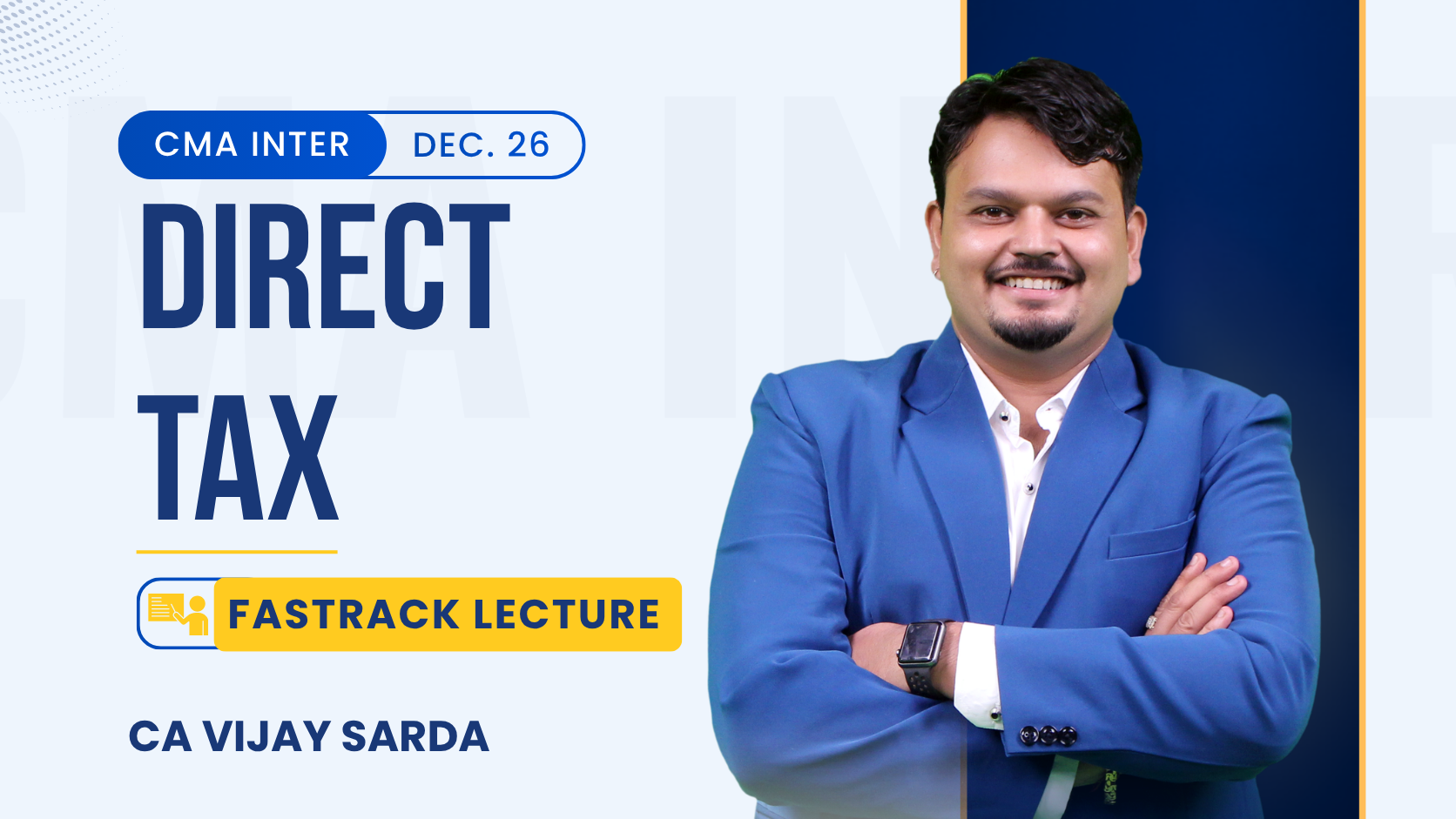 CMA INTER DEC. 26

DIRECT TAX

FASTRACK LECTURE

CA VIJAY SARDA